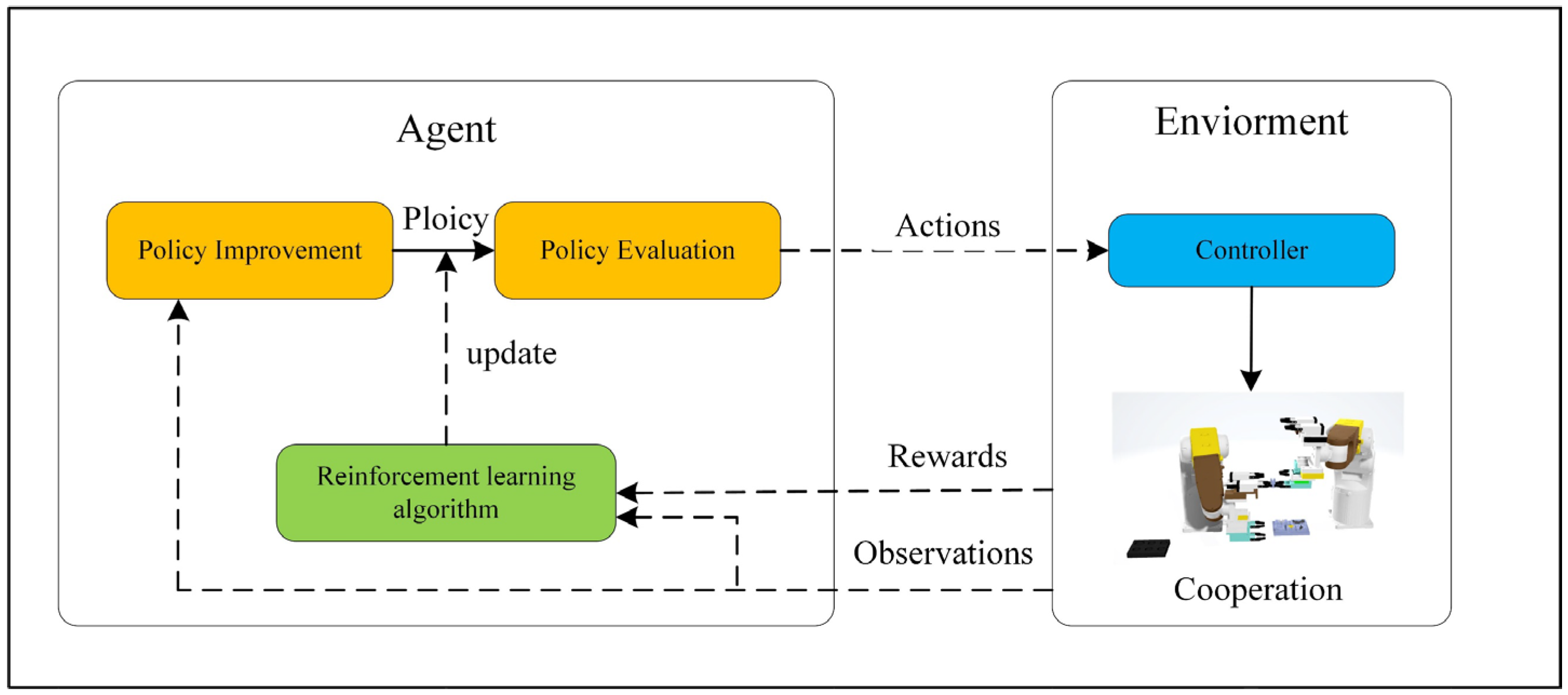 Agent

Policy Improvement

Ploicy

Policy Evaluation

update

Reinforcement learning algorithm

Actions

Rewards

Observations

Enviorment

Controller

Cooperation